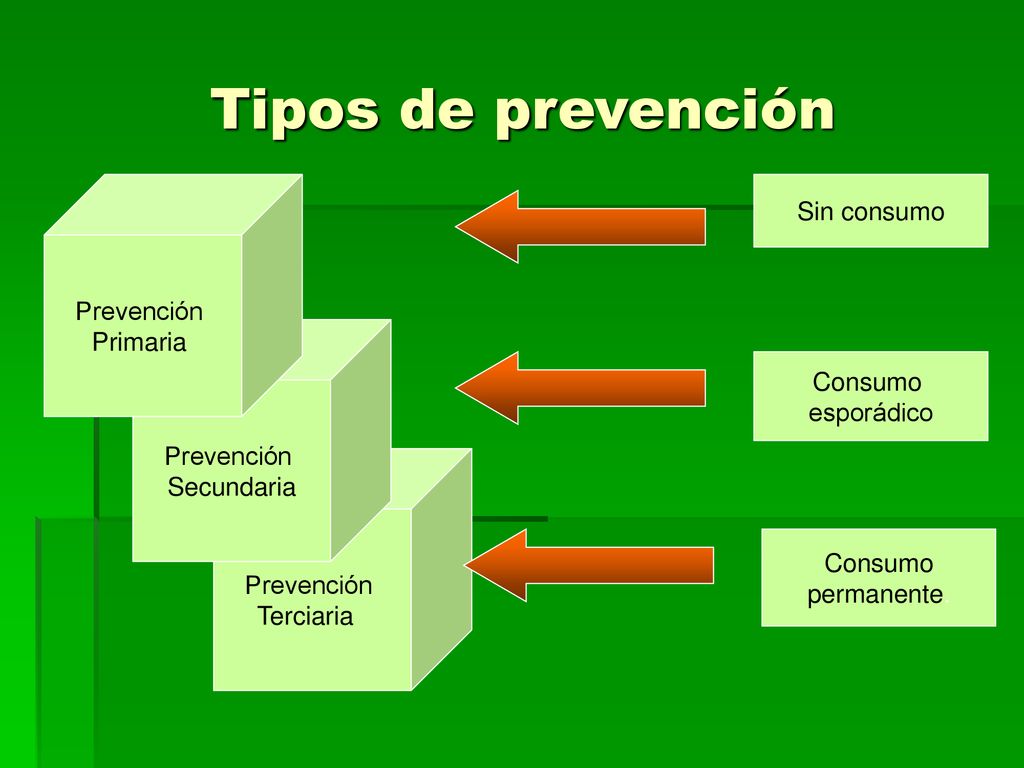 Tipos de prevención

Prevención Primaria

Prevención Secundaria

Prevención Terciaria

Sin consumo

Consumo esporádico

Consumo permanente